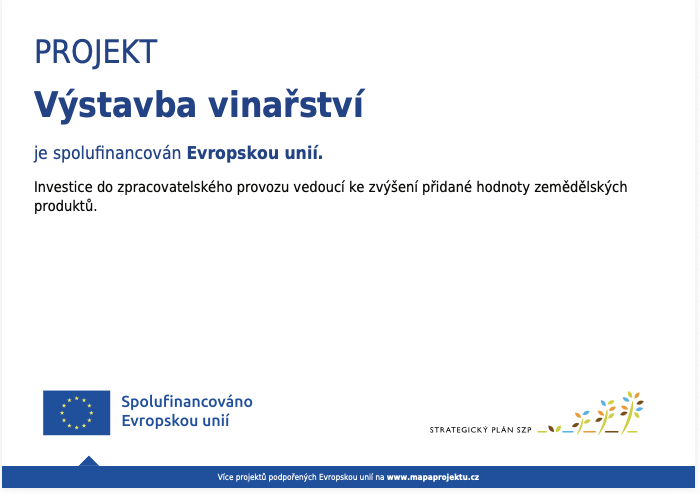 PROJEKT

Výstavba vinařství

je spolufinancován Evropskou unií.

Investice do zpracovatelského provozu vedoucí ke zvýšení přidané hodnoty zemědělských produktů.

Spolufinancováno Evropskou unií

STRATEGICKÝ PLÁN SZP

Více projektů podpořených Evropskou unií na www.mapaprojektu.cz